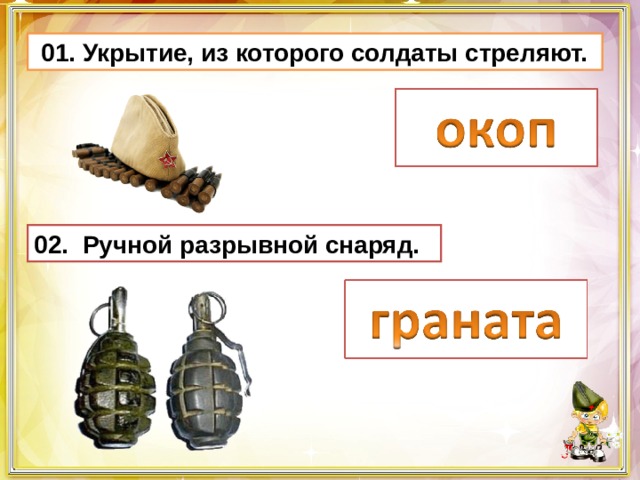 01. Укрытие, из которого солдаты стреляют.

окоп

02. Ручной разрывной снаряд.

граната